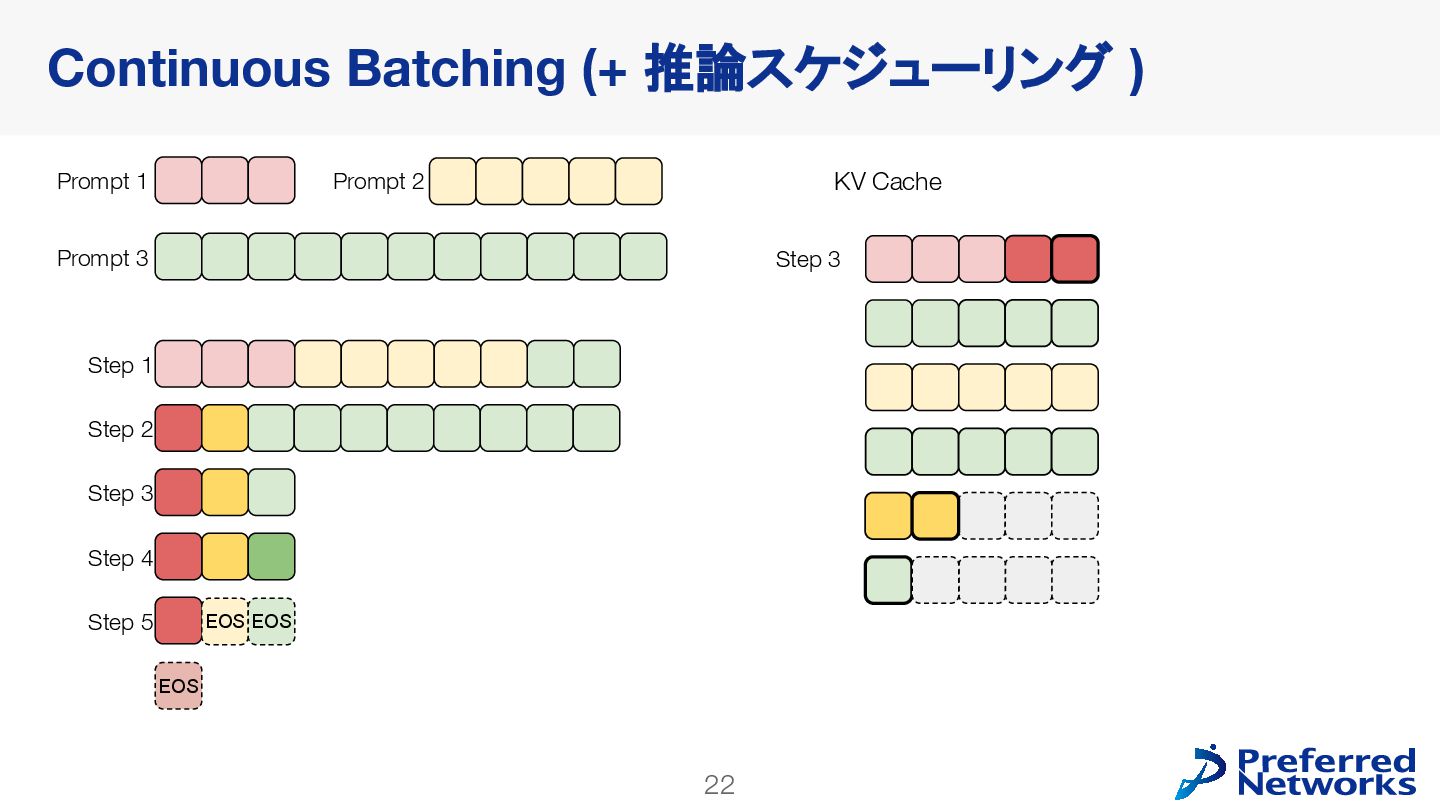 Continuous Batching (+ 推論スケジューリング )

Prompt 1

Prompt 2

Prompt 3

Step 1

Step 2

Step 3

Step 4

Step 5

EOS EOS

EOS

KV Cache

Step 3

22

Preferred Networks